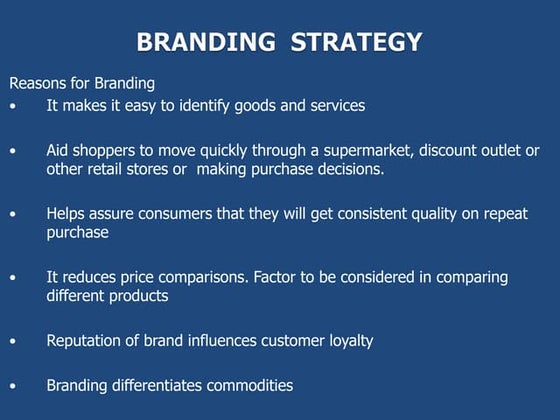 BRANDING STRATEGY

Reasons for Branding

• It makes it easy to identify goods and services

• Aid shoppers to move quickly through a supermarket, discount outlet or other retail stores or making purchase decisions.

• Helps assure consumers that they will get consistent quality on repeat purchase

• It reduces price comparisons. Factor to be considered in comparing different products

• Reputation of brand influences customer loyalty

• Branding differentiates commodities